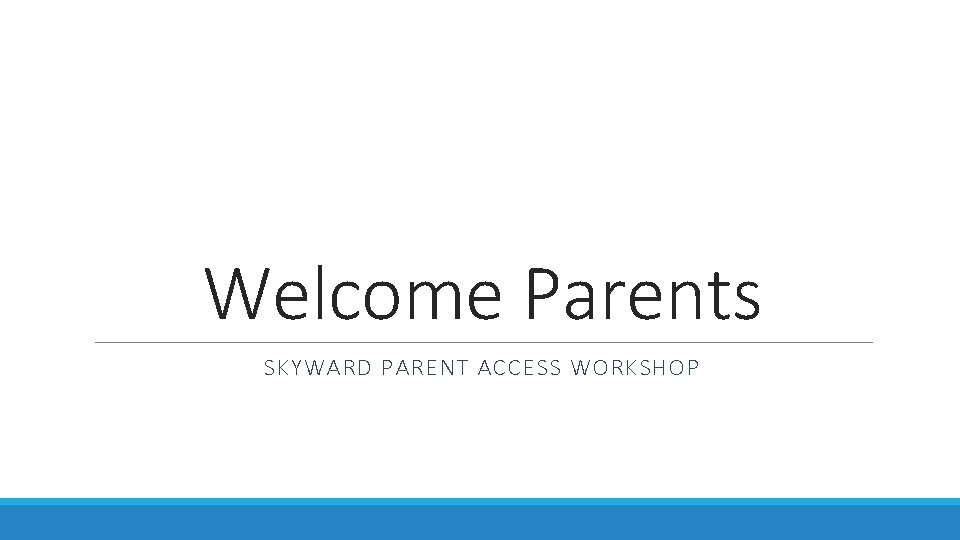 Welcome Parents

SKYWARD PARENT ACCESS WORKSHOP